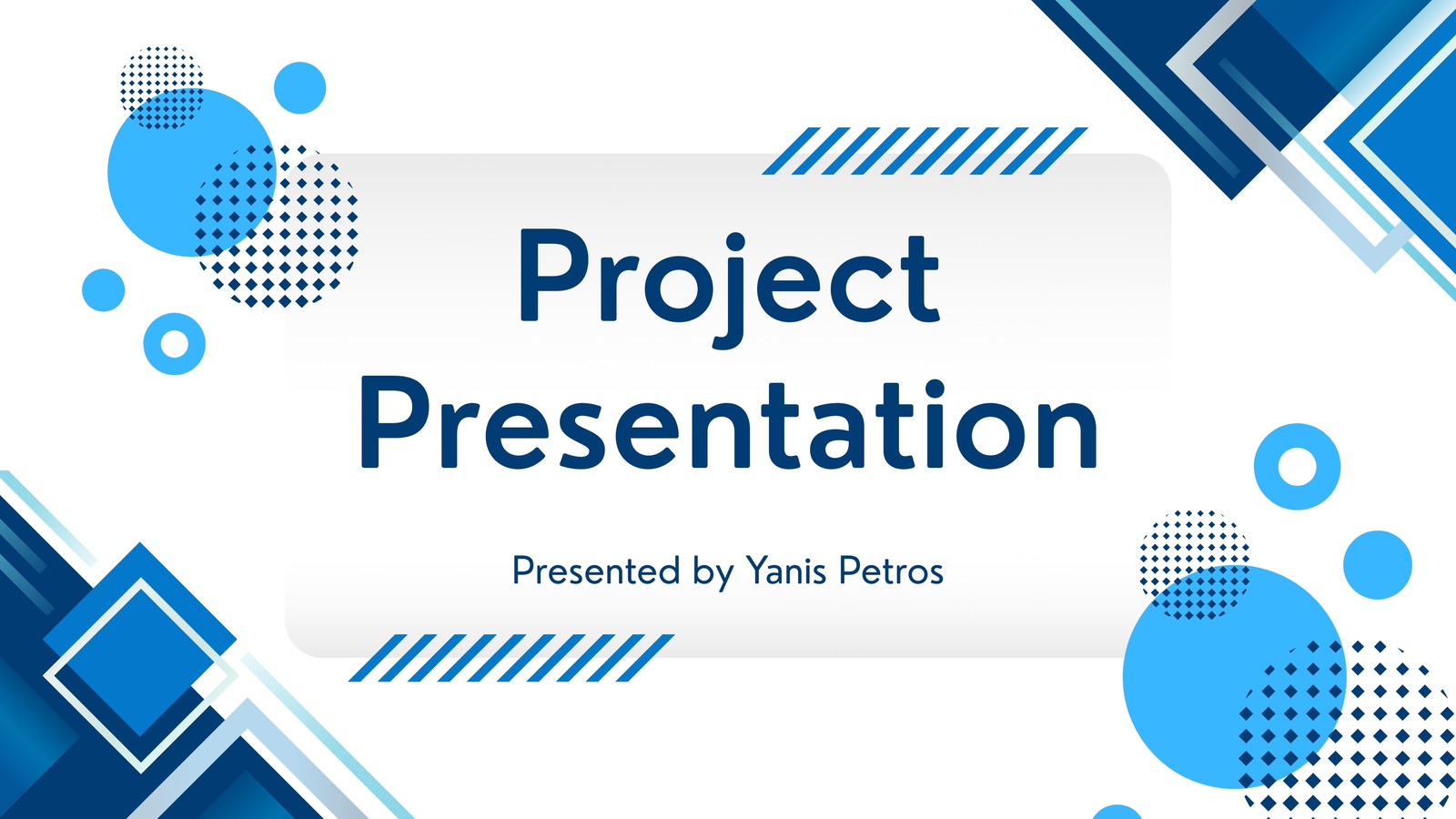 Project Presentation

Presented by Yanis Petros